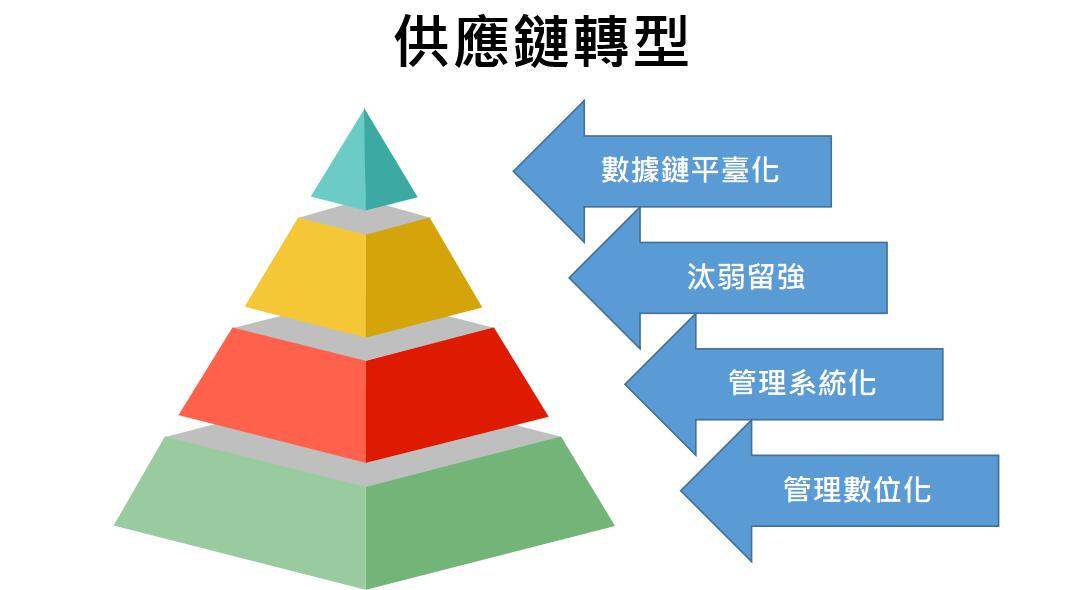 供應鏈轉型

數據鏈平臺化

汰弱留強

管理系統化

管理數位化